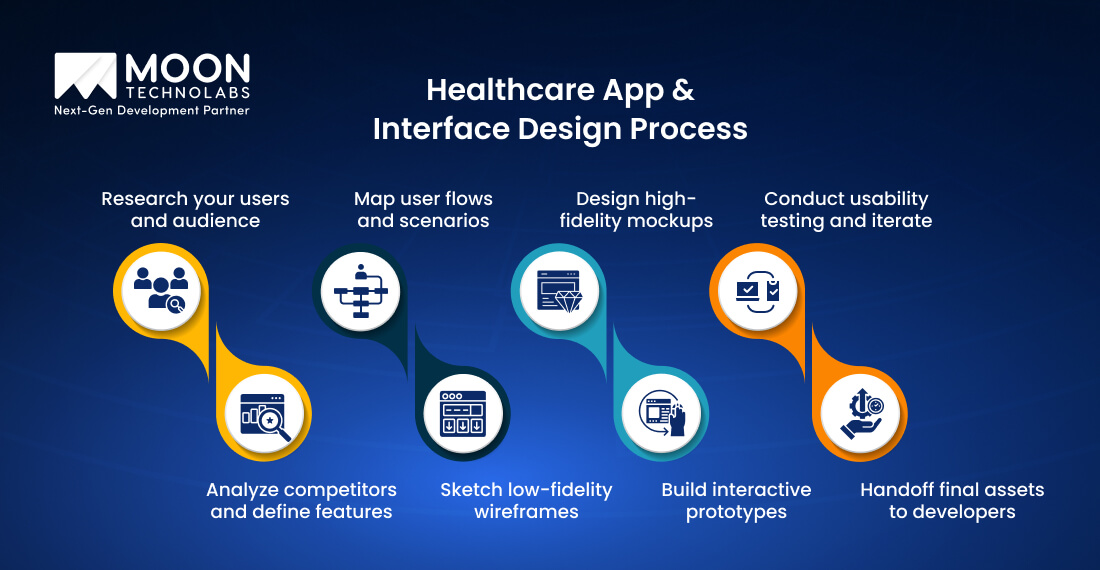 MOON TECHNOLABS
Next-Gen Development Partner

Healthcare App & Interface Design Process

Research your users and audience

Map user flows and scenarios

Design high-fidelity mockups

Conduct usability testing and iterate

Analyze competitors and define features

Sketch low-fidelity wireframes

Build interactive prototypes

Handoff final assets to developers